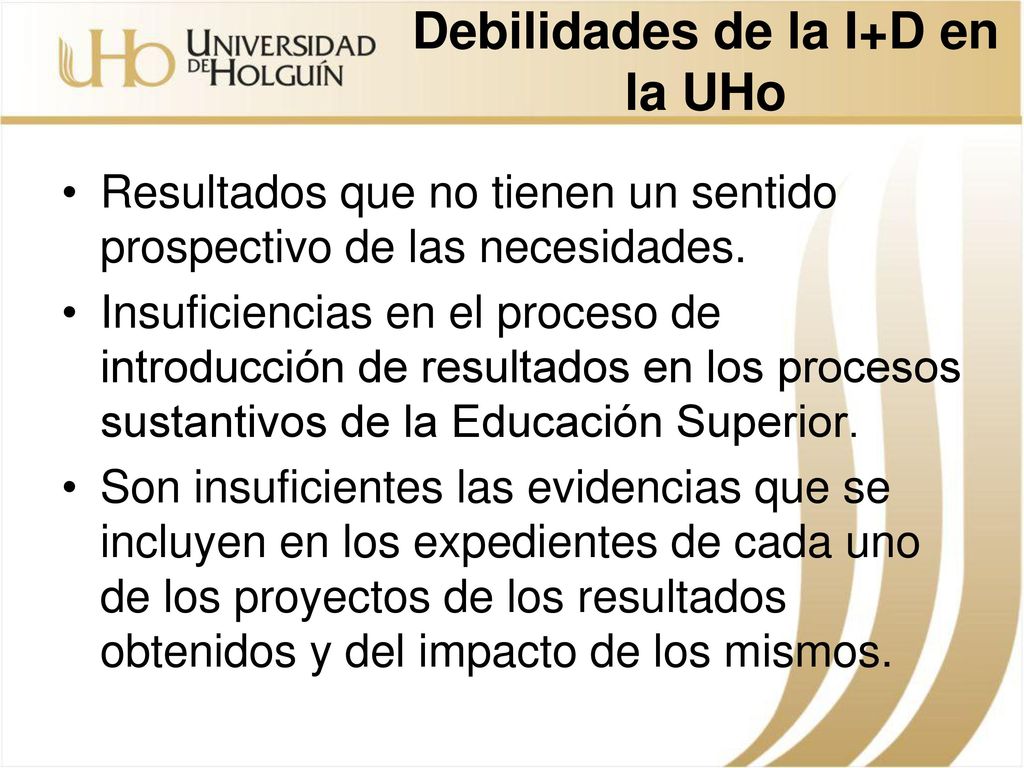 UHo UNIVERSIDAD DE HOLGUÍN

Debilidades de la I+D en la UHo

• Resultados que no tienen un sentido prospectivo de las necesidades.
• Insuficiencias en el proceso de introducción de resultados en los procesos sustantivos de la Educación Superior.
• Son insuficientes las evidencias que se incluyen en los expedientes de cada uno de los proyectos de los resultados obtenidos y del impacto de los mismos.